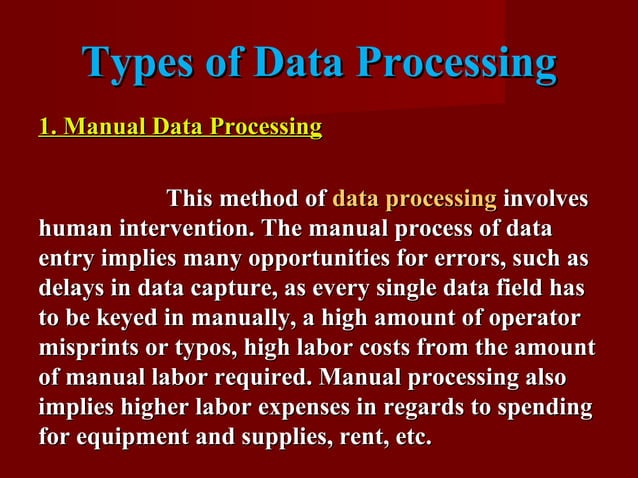 Types of Data Processing

1. Manual Data Processing

This method of data processing involves human intervention. The manual process of data entry implies many opportunities for errors, such as delays in data capture, as every single data field has to be keyed in manually, a high amount of operator misprints or typos, high labor costs from the amount of manual labor required. Manual processing also implies higher labor expenses in regards to spending for equipment and supplies, rent, etc.